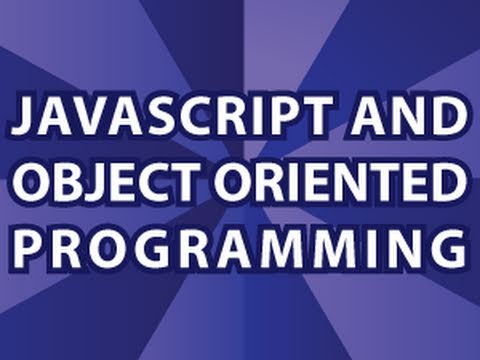 JAVASCRIPT AND OBJECT ORIENTED PROGRAMMING